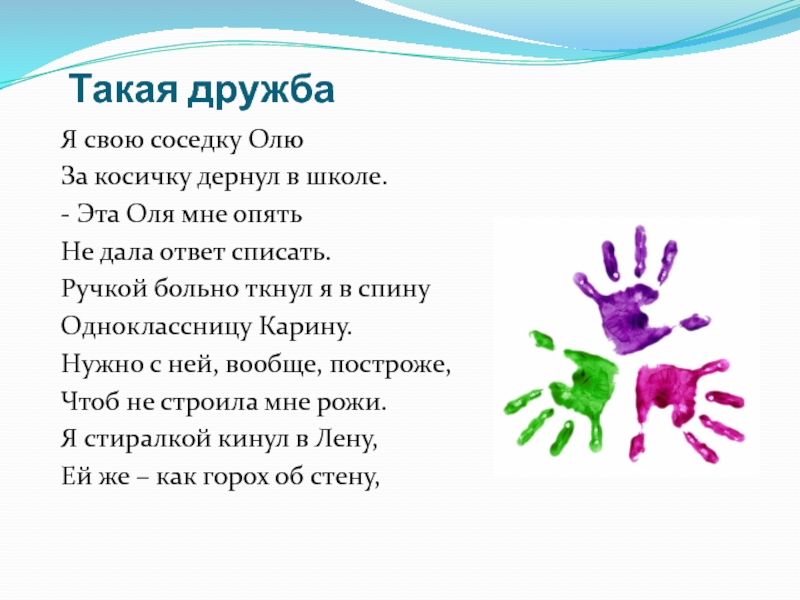 Такая дружба

Я свою соседку Олю
За косичку дернул в школе.
- Эта Оля мне опять
Не дала ответ списать.
Ручкой больно ткнул я в спину
Одноклассницу Карину.
Нужно с ней, вообще, построже,
Чтоб не строила мне рожи.
Я стиралкой кинул в Лену,
Ей же – как горох об стену,